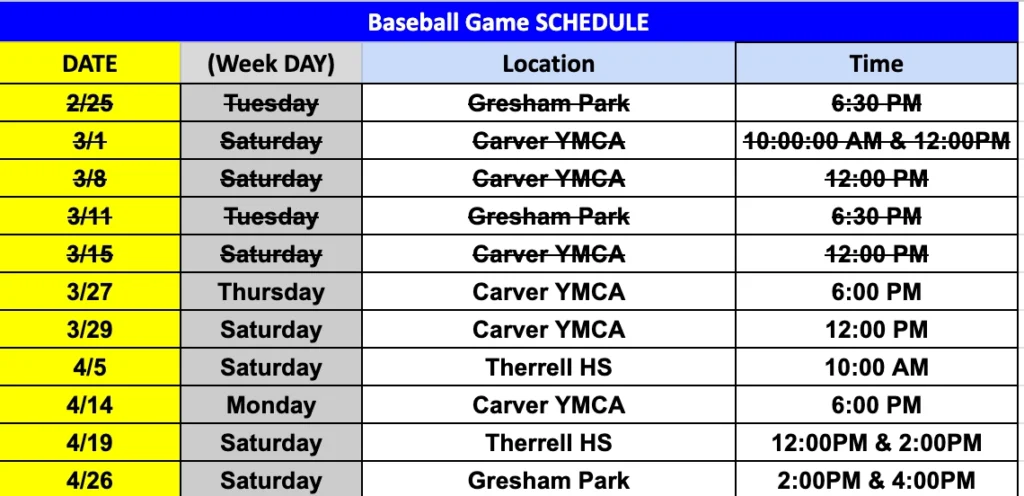 Baseball Game SCHEDULE

| DATE | (Week DAY) | Location | Time |
|---|---|---|---|
| 2/25 | Tuesday | Gresham Park | 6:30 PM |
| 3/1 | Saturday | Carver YMCA | 10:00:00 AM & 12:00PM |
| 3/8 | Saturday | Carver YMCA | 12:00 PM |
| 3/11 | Tuesday | Gresham Park | 6:30 PM |
| 3/15 | Saturday | Carver YMCA | 12:00 PM |
| 3/27 | Thursday | Carver YMCA | 6:00 PM |
| 3/29 | Saturday | Carver YMCA | 12:00 PM |
| 4/5 | Saturday | Therrell HS | 10:00 AM |
| 4/14 | Monday | Carver YMCA | 6:00 PM |
| 4/19 | Saturday | Therrell HS | 12:00PM & 2:00PM |
| 4/26 | Saturday | Gresham Park | 2:00PM & 4:00PM |